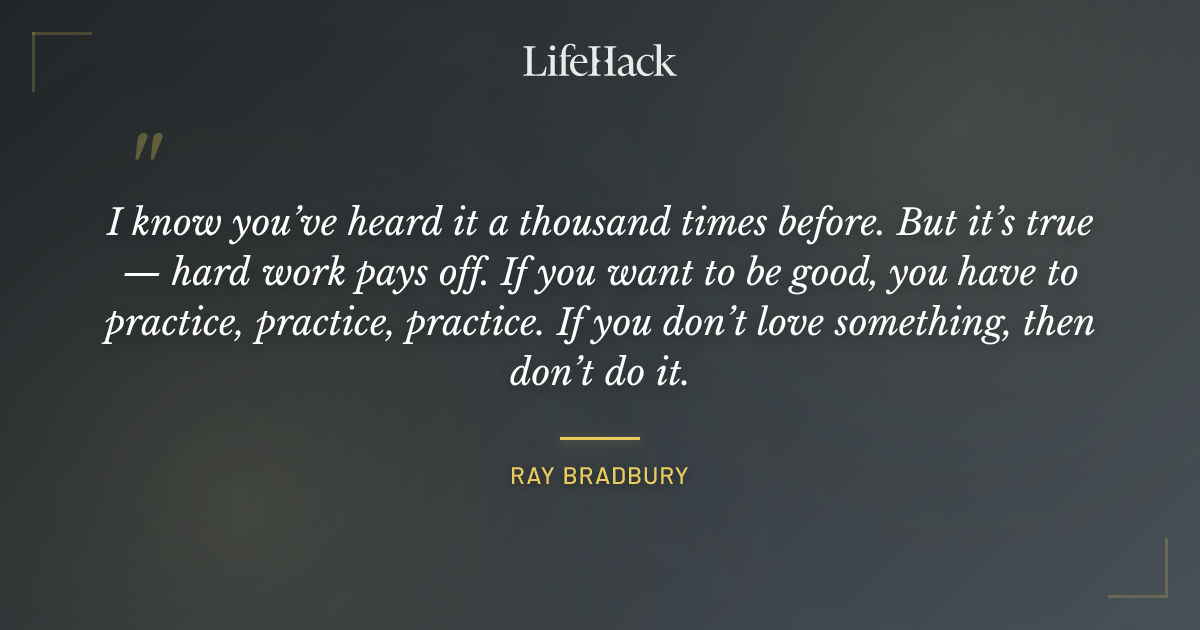 LifeHack

"

I know you've heard it a thousand times before. But it's true — hard work pays off. If you want to be good, you have to practice, practice, practice. If you don't love something, then don't do it.

RAY BRADBURY